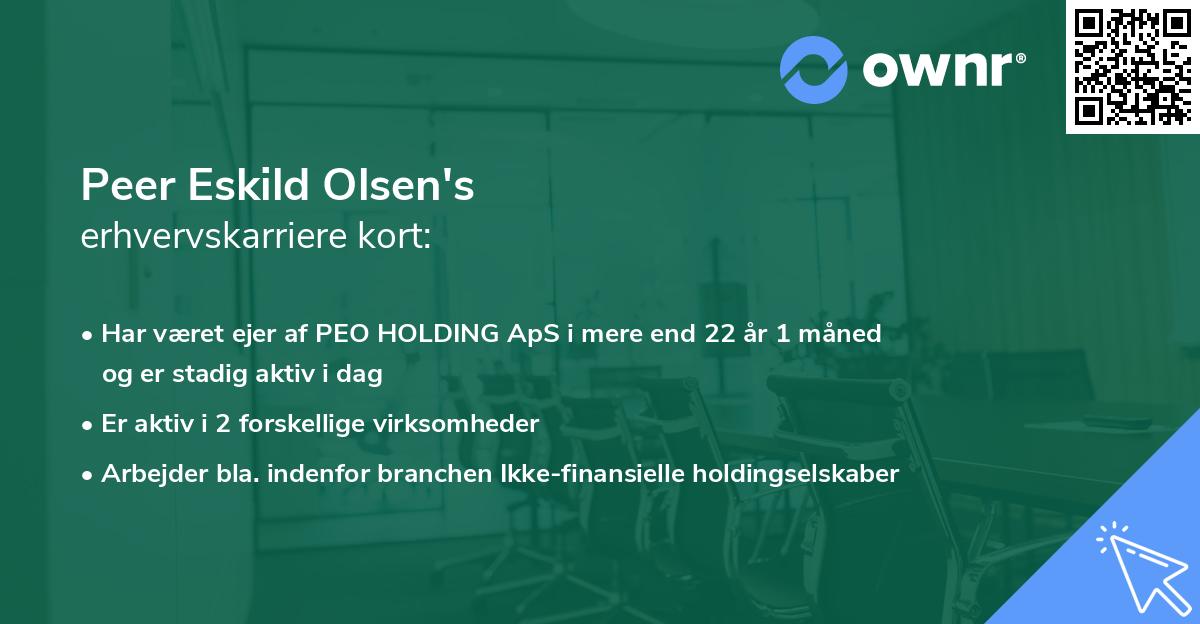 ownr®

Peer Eskild Olsen's
erhvervskarriere kort:

• Har været ejer af PEO HOLDING ApS i mere end 22 år 1 måned og er stadig aktiv i dag
• Er aktiv i 2 forskellige virksomheder
• Arbejder bla. indenfor branchen Ikke-finansielle holdingselskaber